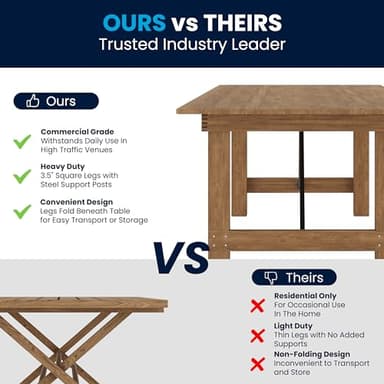 OURS vs THEIRS
Trusted Industry Leader

Ours

Commercial Grade
Withstands Daily Use in High Traffic Venues

Heavy Duty
3.5" Square Legs with Steel Support Posts

Convenient Design
Legs Fold Beneath Table for Easy Transport or Storage

VS

Theirs

Residential Only
For Occasional Use In The Home

Light Duty
Thin Legs with No Added Supports

Non-Folding Design
Inconvenient to Transport and Store